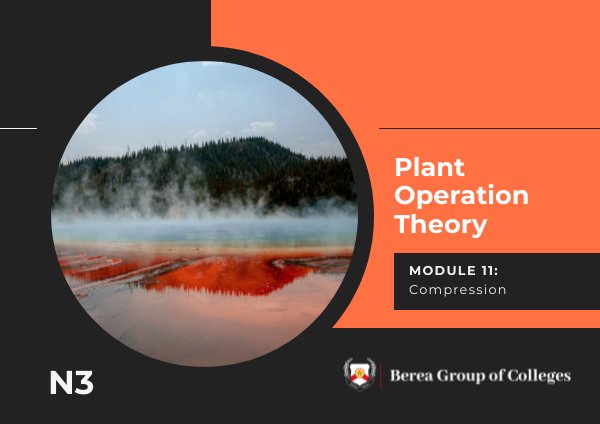 Plant Operation Theory

MODULE 11:
Compression

N3

Berea Group of Colleges